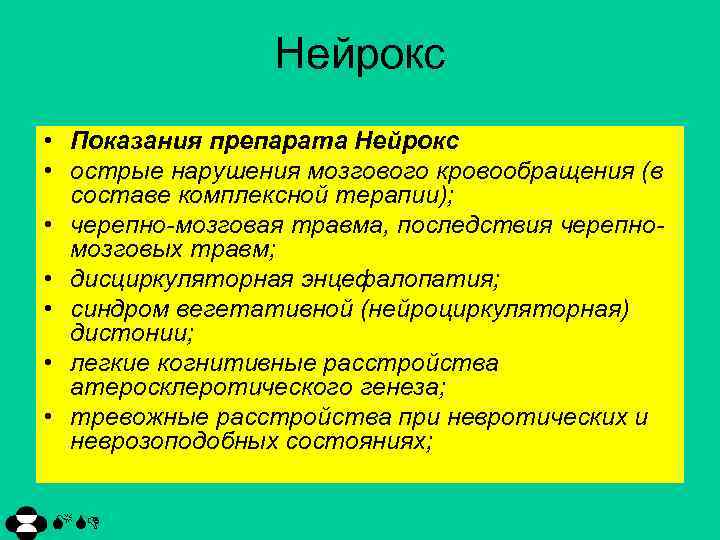 Нейрокс

• Показания препарата Нейрокс
• острые нарушения мозгового кровообращения (в составе комплексной терапии);
• черепно-мозговая травма, последствия черепно-мозговых травм;
• дисциркуляторная энцефалопатия;
• синдром вегетативной (нейроциркуляторная) дистонии;
• легкие когнитивные расстройства атеросклеротического генеза;
• тревожные расстройства при невротических и неврозоподобных состояниях;